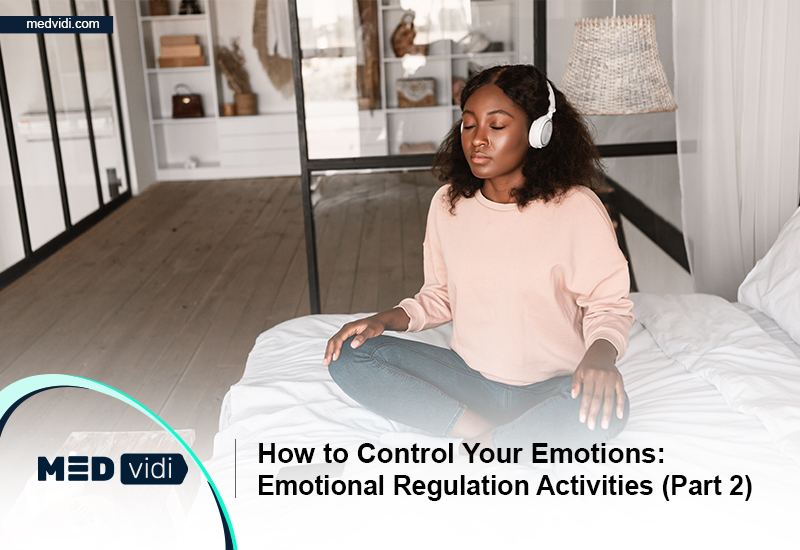 medvidi.com

MED vidi

How to Control Your Emotions: Emotional Regulation Activities (Part 2)